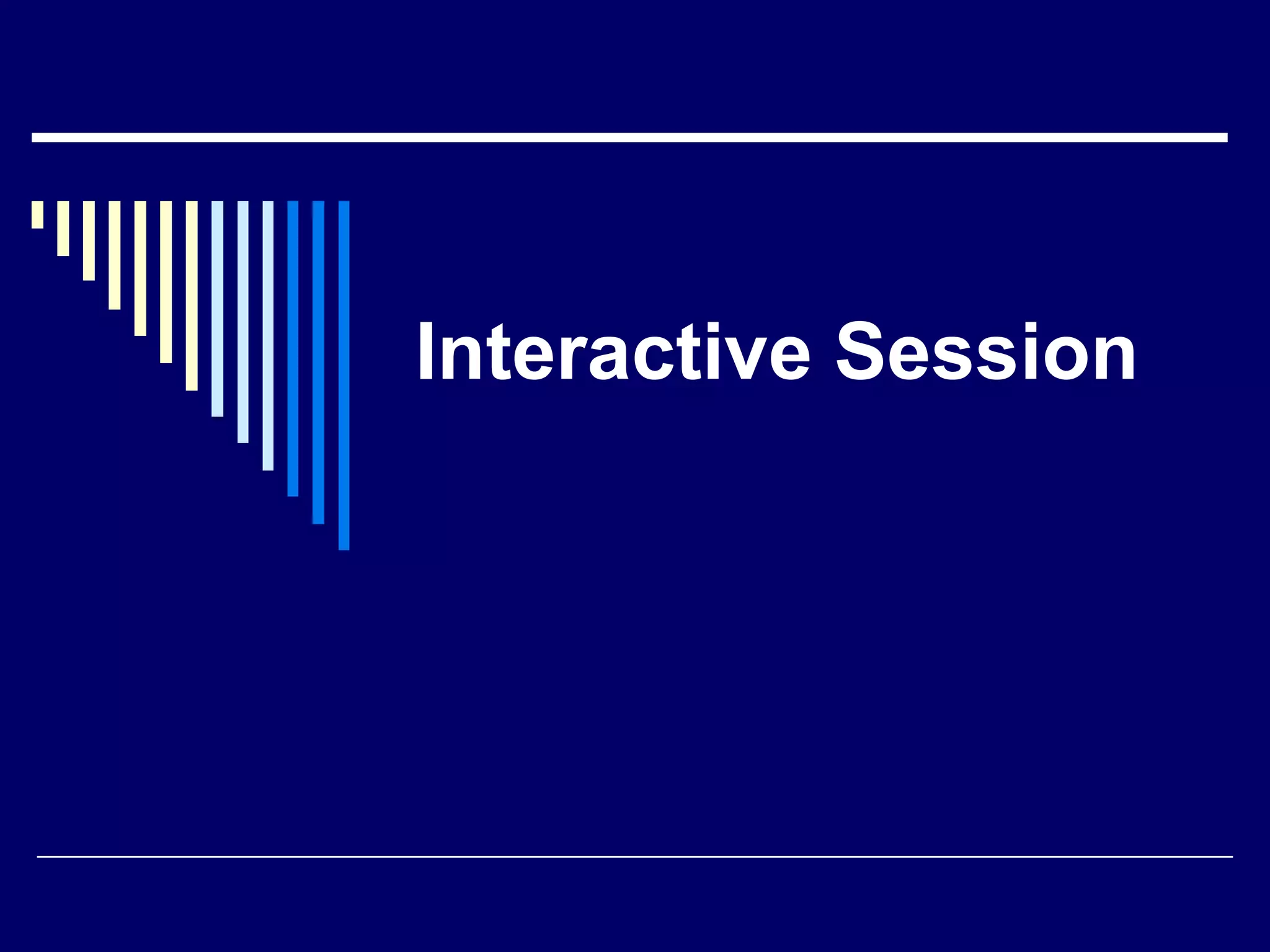 Interactive Session